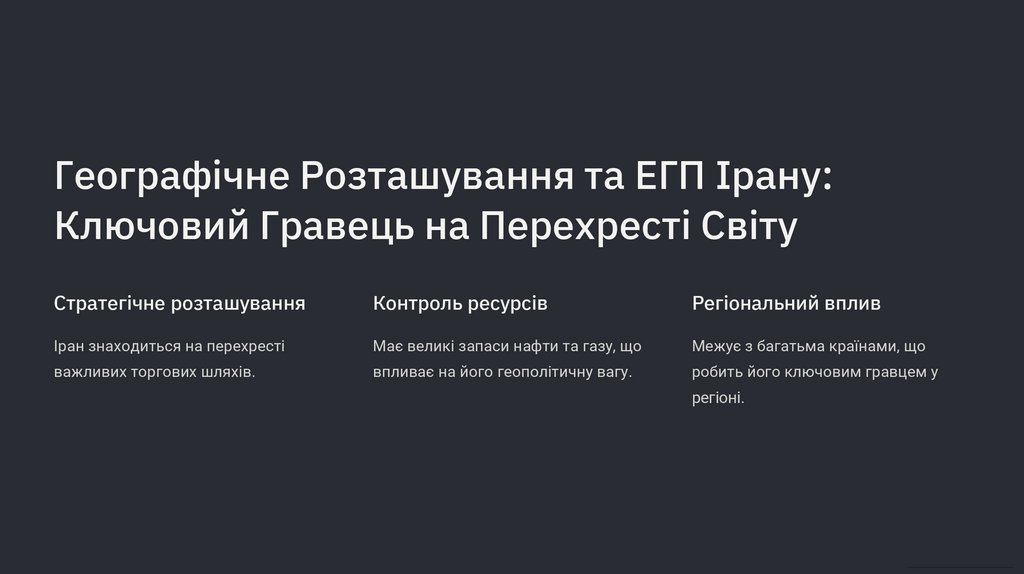 Географічне Розташування та ЕГП Ірану: Ключовий Гравець на Перехресті Світу

Стратегічне розташування

Іран знаходиться на перехресті важливих торгових шляхів.

Контроль ресурсів

Має великі запаси нафти та газу, що впливає на його геополітичну вагу.

Регіональний вплив

Межує з багатьма країнами, що робить його ключовим гравцем у регіоні.